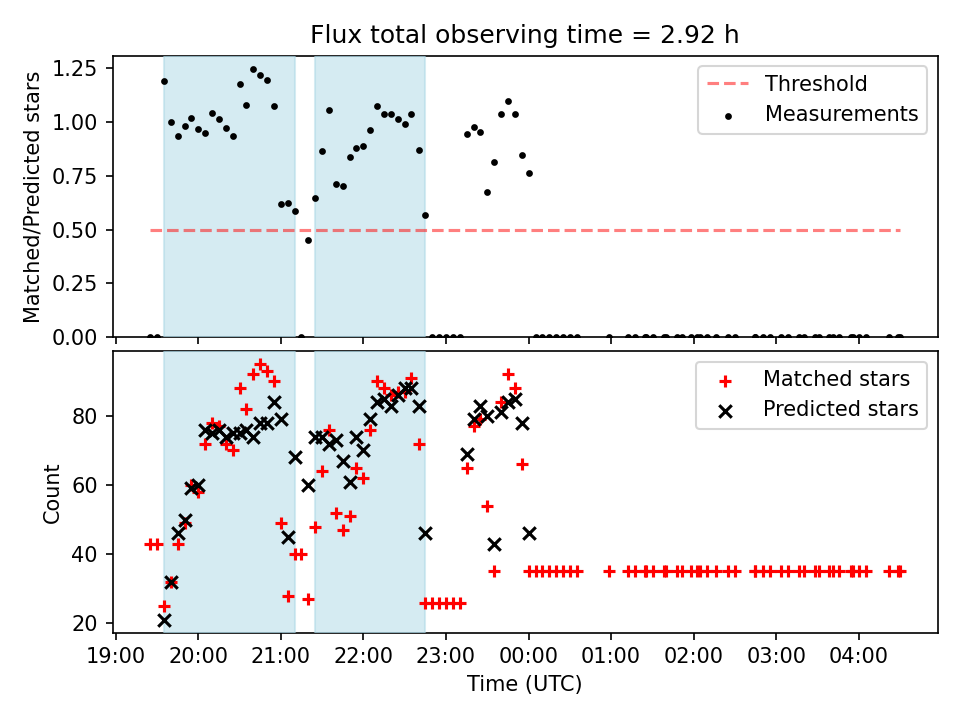 Flux total observing time = 2.92 h

Matched/Predicted stars

1.25
1.00
0.75
0.50
0.25
0.00

Threshold
Measurements

Count

80
60
40
20

Matched stars
Predicted stars

19:00 20:00 21:00 22:00 23:00 00:00 01:00 02:00 03:00 04:00

Time (UTC)